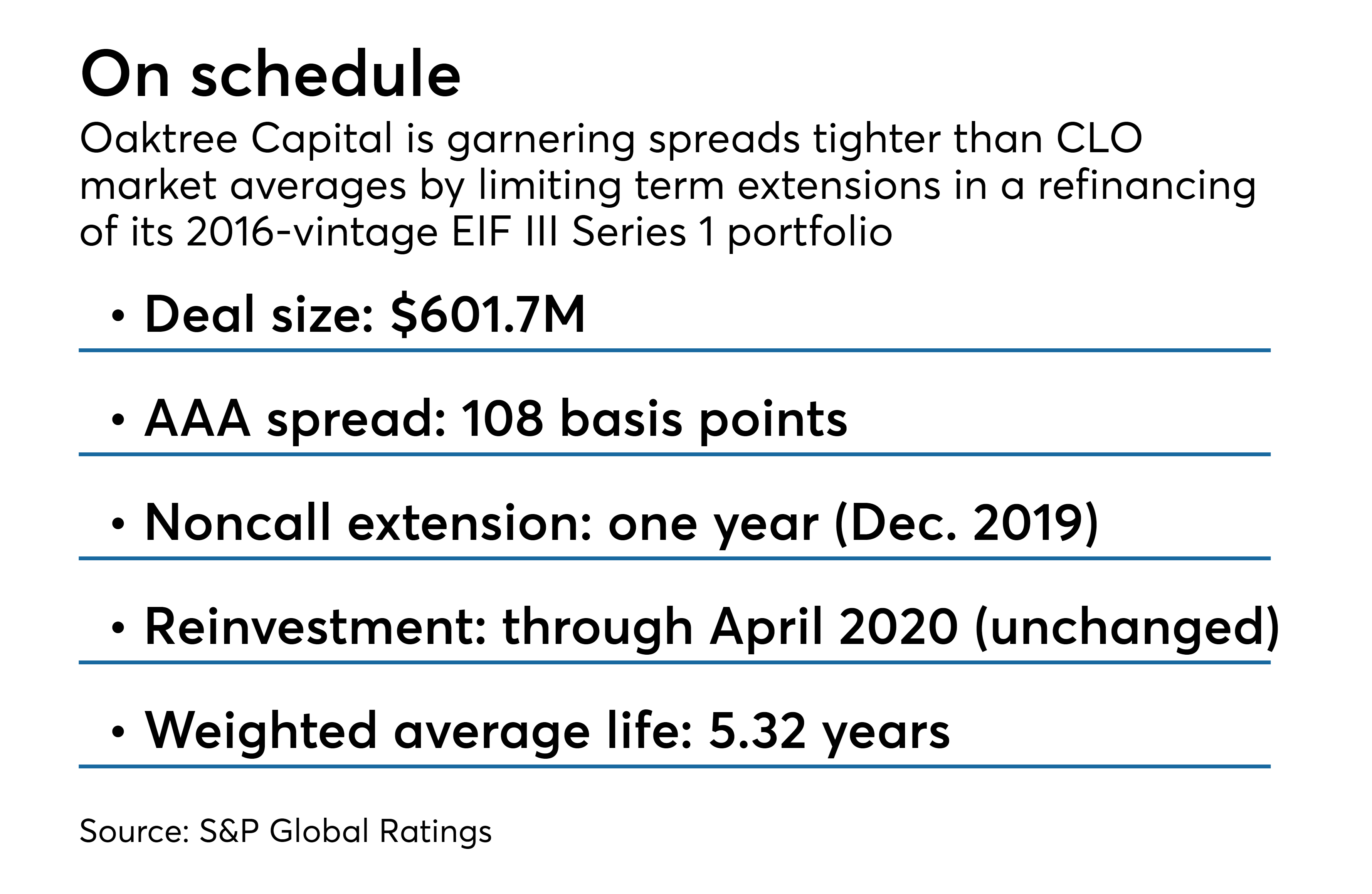 On schedule

Oaktree Capital is garnering spreads tighter than CLO market averages by limiting term extensions in a refinancing of its 2016-vintage EIF III Series 1 portfolio

• Deal size: \$601.7M

• AAA spread: 108 basis points

• Noncall extension: one year (Dec. 2019)

• Reinvestment: through April 2020 (unchanged)

• Weighted average life: 5.32 years

Source: S&P Global Ratings